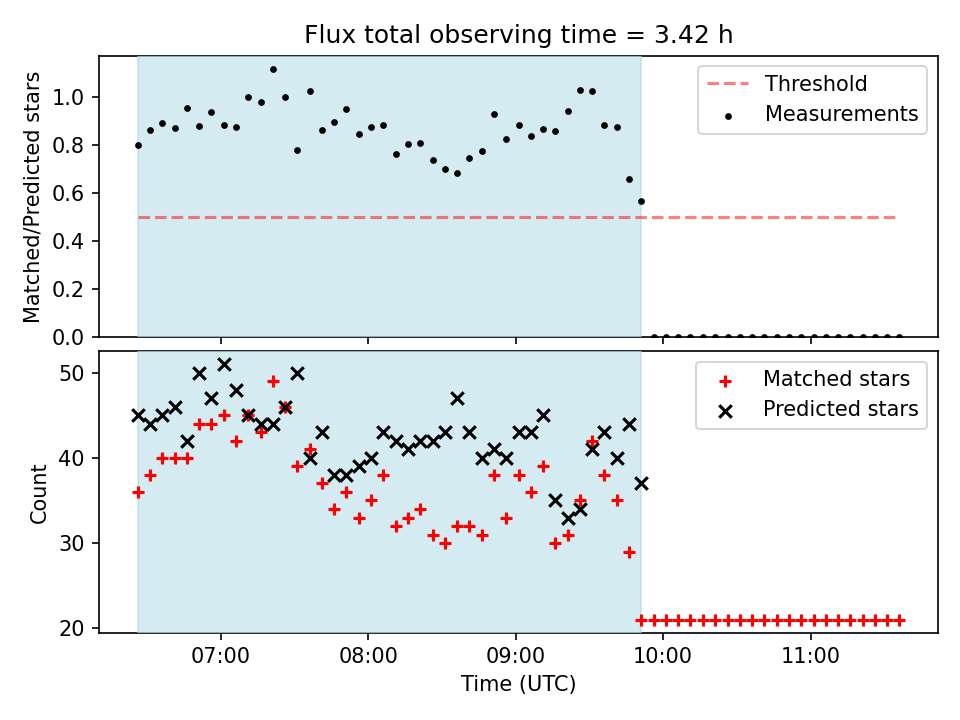 Flux total observing time = 3.42 h

Matched/Predicted stars

1.0
0.8
0.6
0.4
0.2
0.0

Threshold
Measurements

Count

50
40
30
20

Matched stars
Predicted stars

07:00
08:00
09:00
10:00
11:00

Time (UTC)